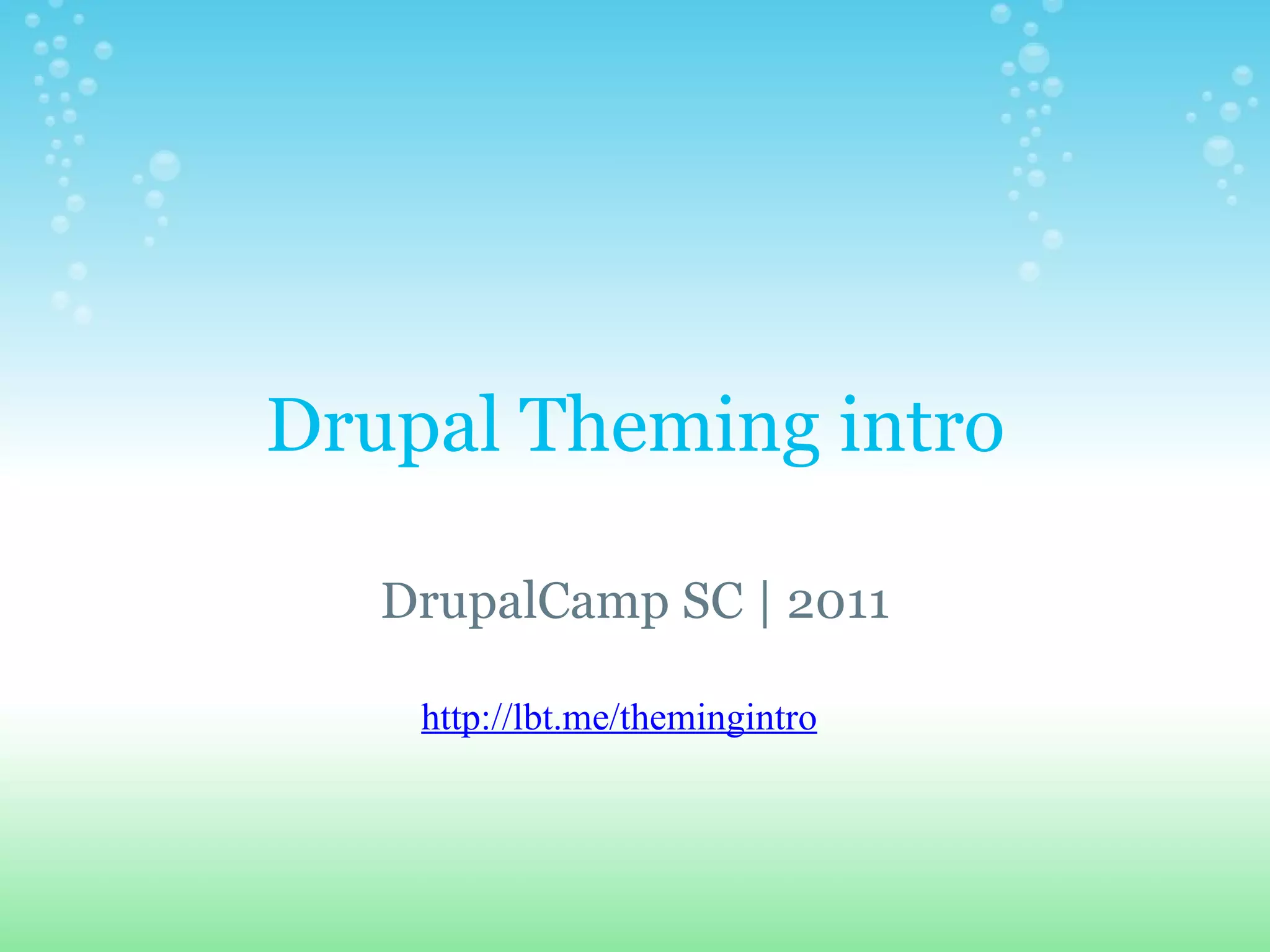 Drupal Theming intro

DrupalCamp SC | 2011

http://lbt.me/themingintro